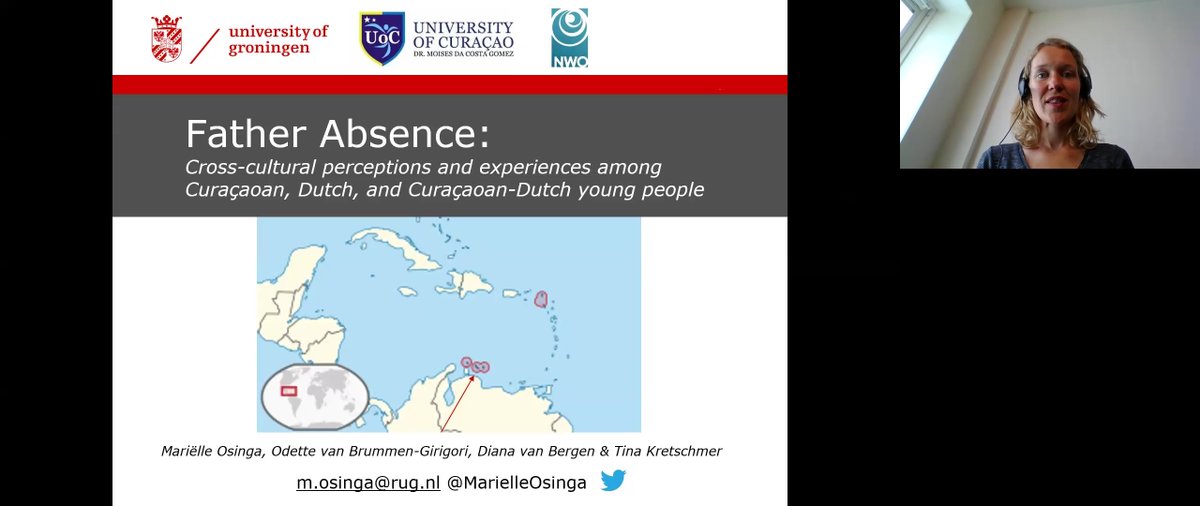 university of groningen

UoC UNIVERSITY OF CURAÇAO DR. MOISES DA COSTA GOMEZ

NWO

Father Absence:
Cross-cultural perceptions and experiences among Curaçaoan, Dutch, and Curaçaoan-Dutch young people

Mariëlle Osinga, Odette van Brummen-Girigori, Diana van Bergen & Tina Kretschmer

m.osinga@rug.nl @MarielleOsinga